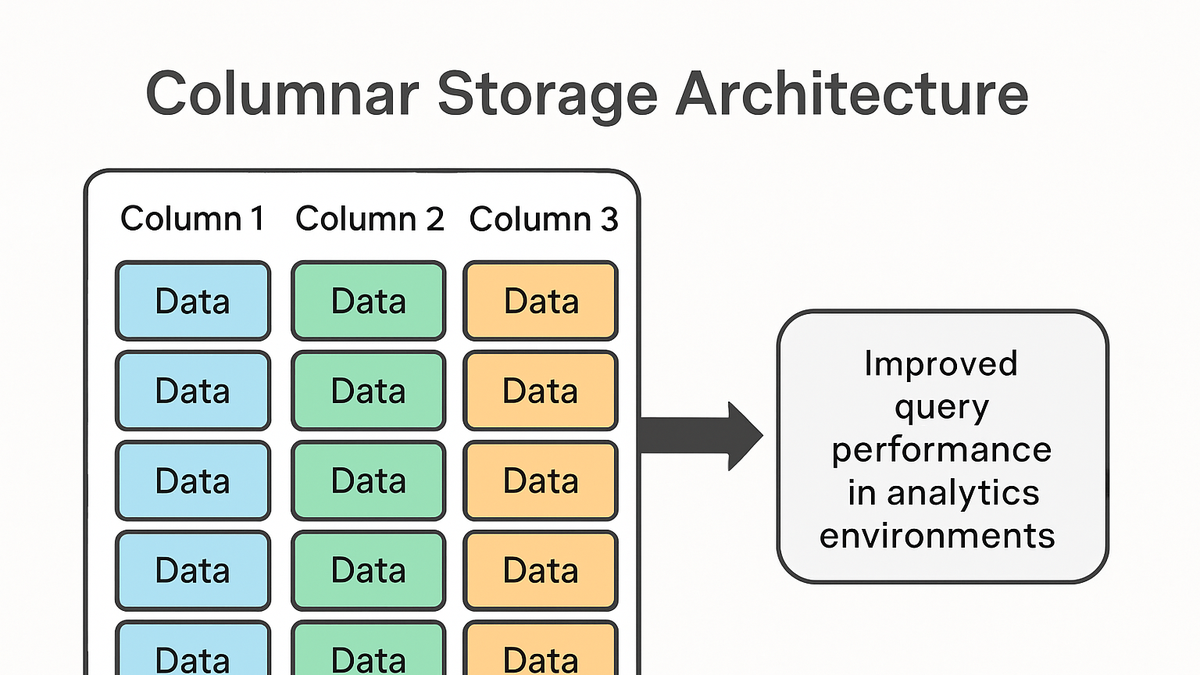 Columnar Storage Architecture

| Column 1 | Column 2 | Column 3 |
|---|---|---|
| Data | Data | Data |
| Data | Data | Data |
| Data | Data | Data |
| Data | Data | Data |
| Data | Data | Data |

Improved query performance in analytics environments